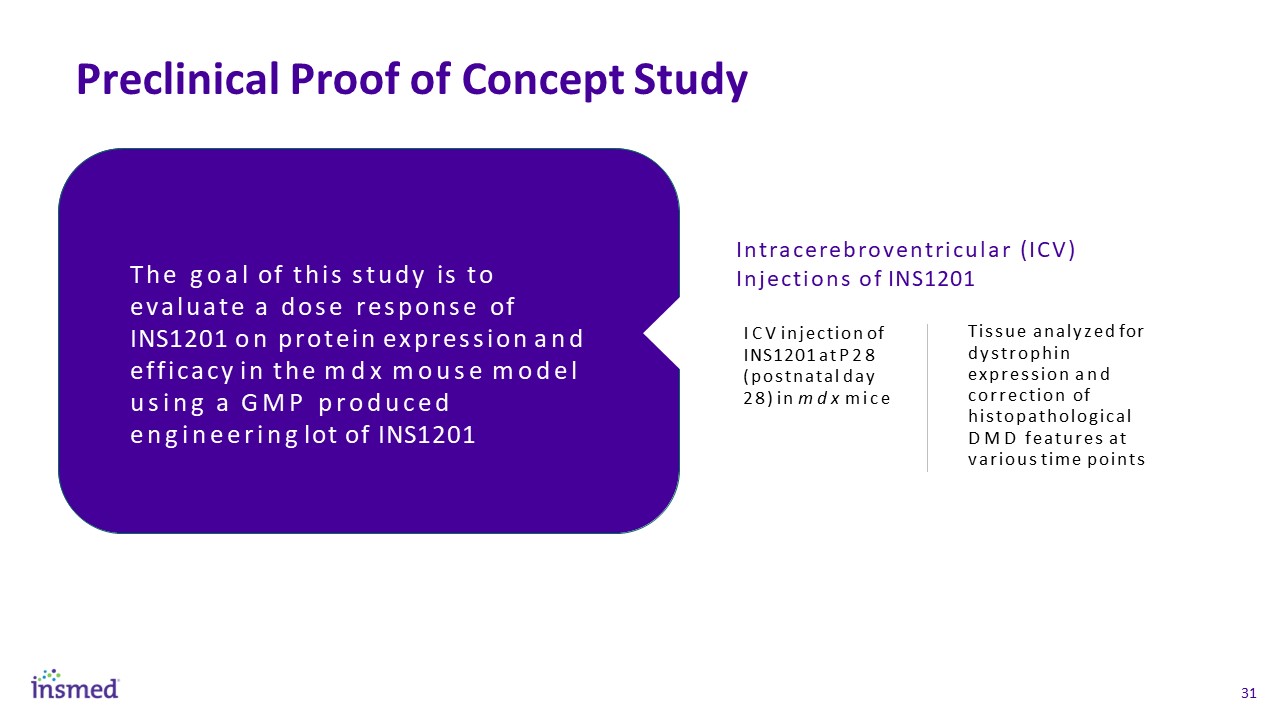 Preclinical Proof of Concept Study

The goal of this study is to evaluate a dose response of INS1201 on protein expression and efficacy in the mdx mouse model using a GMP produced engineering lot of INS1201

Intracerebroventricular (ICV) Injections of INS1201

ICV injection of INS1201 at P28 (postnatal day 28) in mdx mice

Tissue analyzed for dystrophin expression and correction of histopathological DMD features at various time points

insmed

31